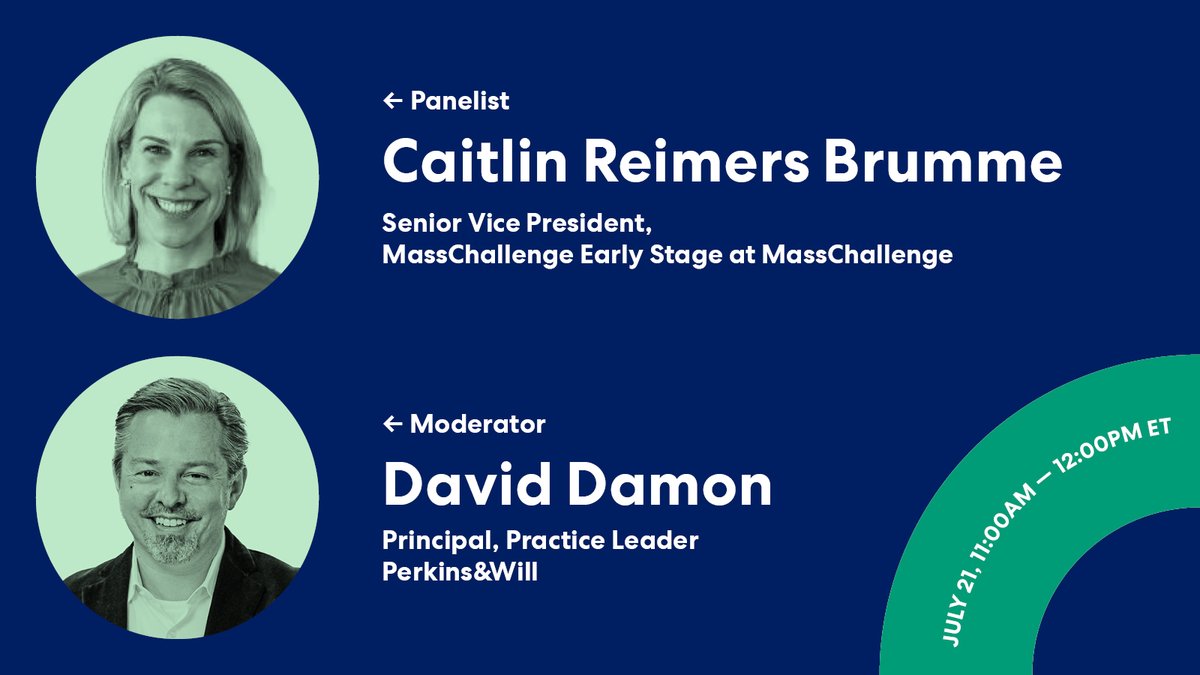 ← Panelist

Caitlin Reimers Brumme

Senior Vice President,
MassChallenge Early Stage at MassChallenge

← Moderator

David Damon

Principal, Practice Leader
Perkins&Will

JULY 21, 11:00AM — 12:00PM ET